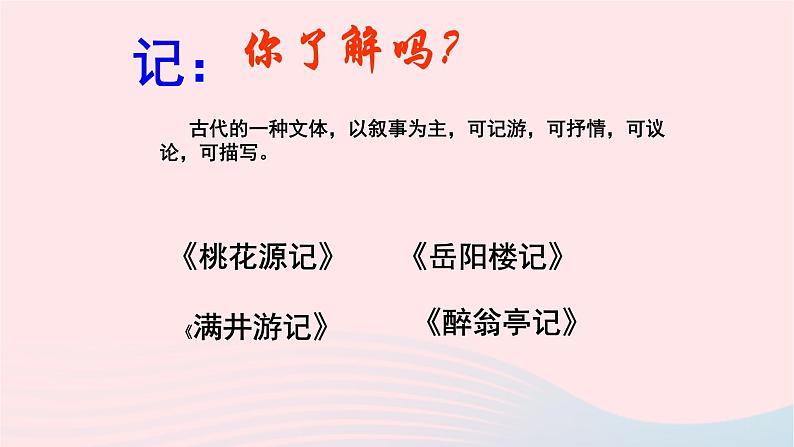 记：你了解吗？

古代的一种文体，以叙事为主，可记游，可抒情，可议论，可描写。

《桃花源记》　《岳阳楼记》

《满井游记》　《醉翁亭记》